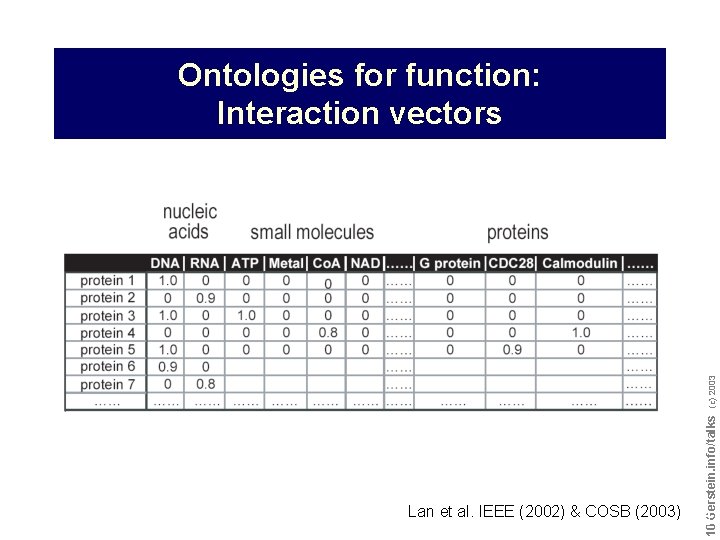 Ontologies for function:
Interaction vectors

nucleic acids

small molecules

proteins

| | DNA | RNA | ATP | Metal | CoA | NAD | ...... | G protein | CDC28 | Calmodulin | ...... |
|---|---|---|---|---|---|---|---|---|---|---|---|
| protein 1 | 1.0 | 0 | 0 | 0 | 0 | 0 | ...... | 0 | 0 | 0 | ...... |
| protein 2 | 0 | 0.9 | 0 | 0 | 0 | 0 | ...... | 0 | 0 | 0 | ...... |
| protein 3 | 1.0 | 0 | 1.0 | 0 | 0 | 0 | ...... | 0 | 0 | 0 | ...... |
| protein 4 | 0 | 0 | 0 | 0 | 0.8 | 0 | ...... | 0 | 0 | 1.0 | ...... |
| protein 5 | 1.0 | 0 | 0 | 0 | 0 | 0 | ...... | 0 | 0.9 | 0 | ...... |
| protein 6 | 0.9 | 0 | | | | | ...... | | | | ...... |
| protein 7 | 0 | 0.8 | | | | | ...... | | | | ...... |
| ...... | ...... | ...... | ...... | ...... | ...... | ...... | ...... | ...... | ...... | ...... | ...... |

Lan et al. IEEE (2002) & COSB (2003)

10 Gerstein.info/talks (c) 2003